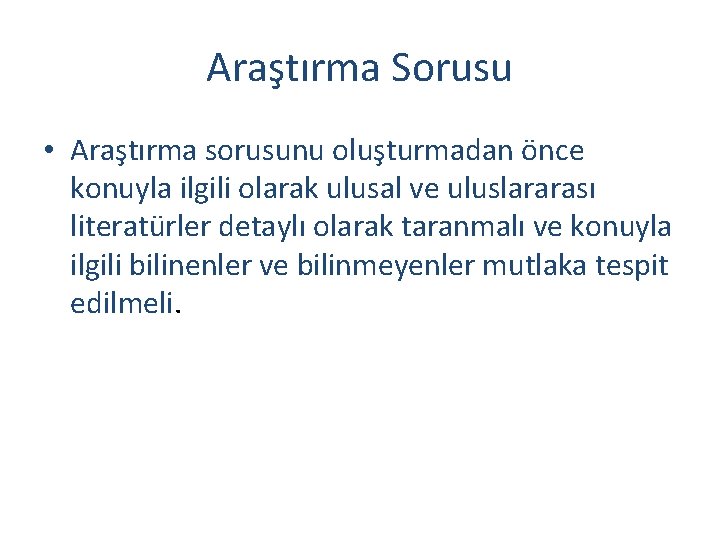 Araştırma Sorusu

• Araştırma sorusunu oluşturmadan önce konuyla ilgili olarak ulusal ve uluslararası literatürler detaylı olarak taranmalı ve konuyla ilgili bilinenler ve bilinmeyenler mutlaka tespit edilmeli.